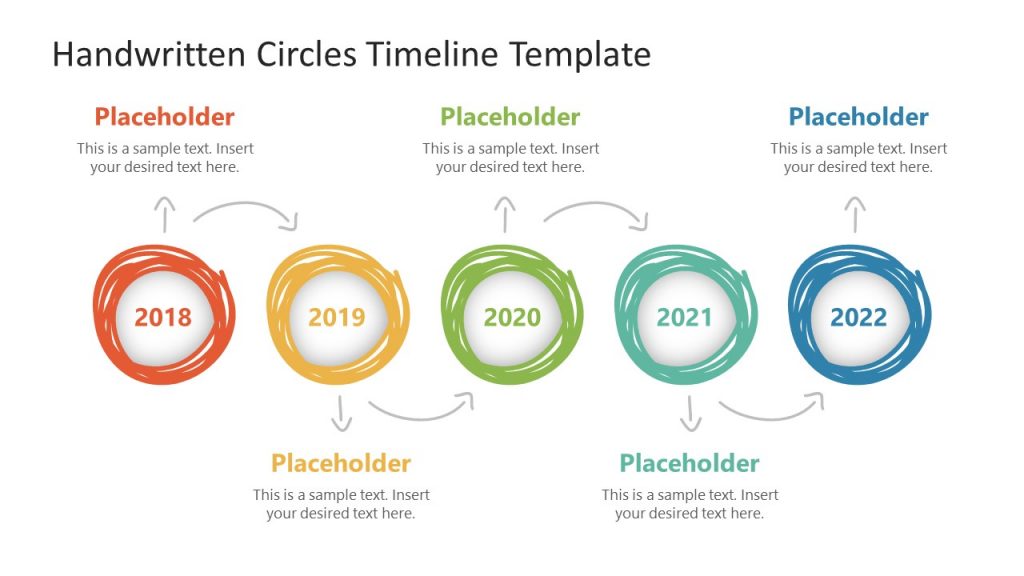 Handwritten Circles Timeline Template

Placeholder
This is a sample text. Insert your desired text here.

Placeholder
This is a sample text. Insert your desired text here.

Placeholder
This is a sample text. Insert your desired text here.

2018

2019

2020

2021

2022

Placeholder
This is a sample text. Insert your desired text here.

Placeholder
This is a sample text. Insert your desired text here.